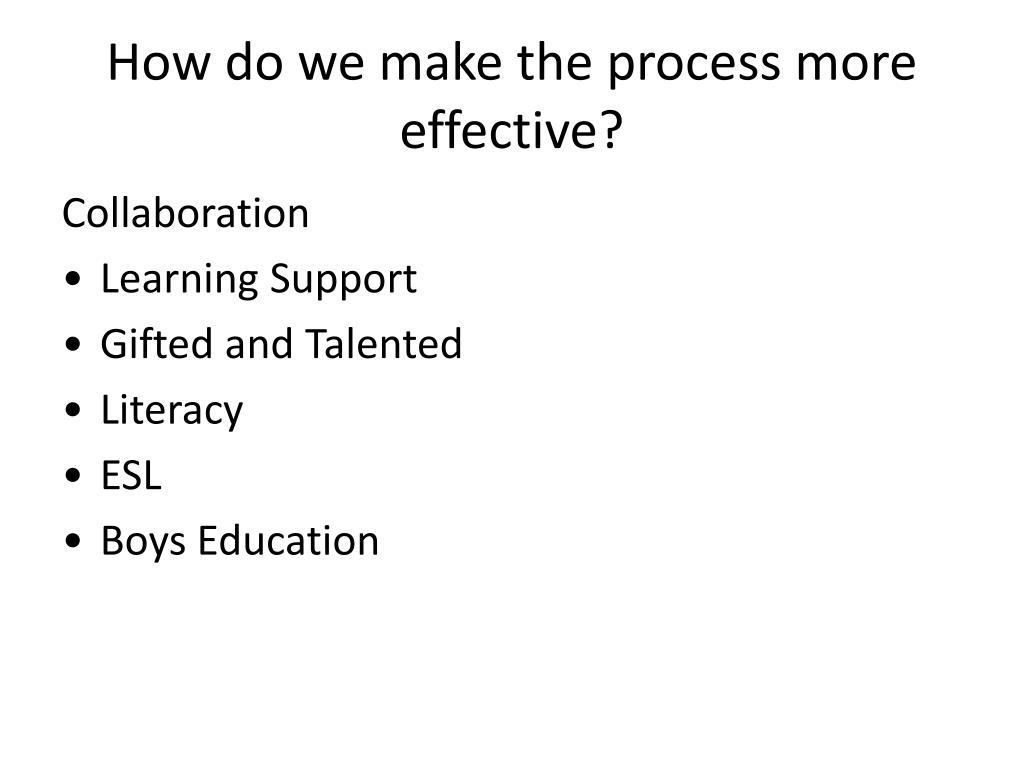 How do we make the process more effective?

Collaboration
• Learning Support
• Gifted and Talented
• Literacy
• ESL
• Boys Education